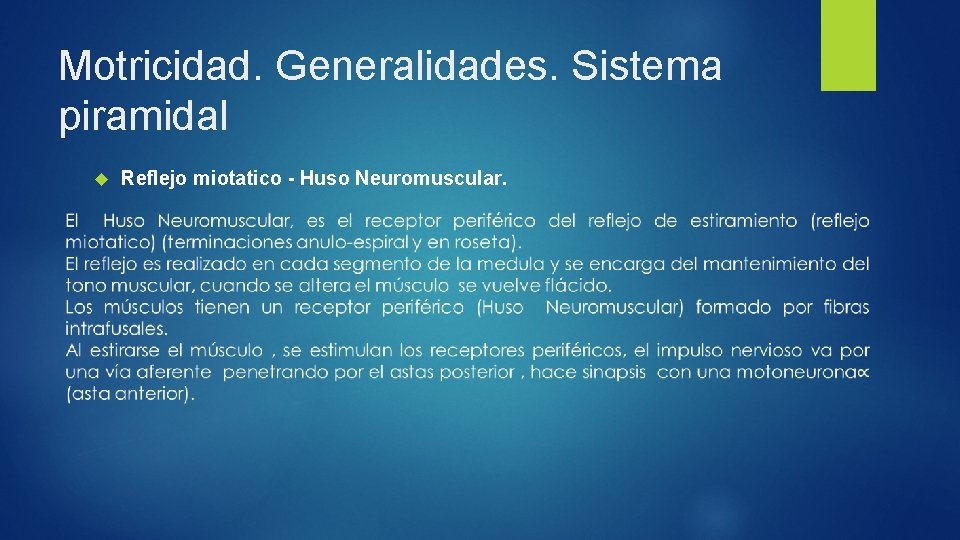 Motricidad. Generalidades. Sistema piramidal

Reflejo miotatico - Huso Neuromuscular.

El Huso Neuromuscular, es el receptor periférico del reflejo de estiramiento (reflejo miotatico) (terminaciones anulo-espiral y en roseta).
El reflejo es realizado en cada segmento de la medula y se encarga del mantenimiento del tono muscular, cuando se altera el músculo se vuelve flácido.
Los músculos tienen un receptor periférico (Huso Neuromuscular) formado por fibras intrafusales.
Al estirarse el músculo , se estimulan los receptores periféricos, el impulso nervioso va por una vía aferente penetrando por el astas posterior , hace sinapsis con una motoneurona∝ (asta anterior).